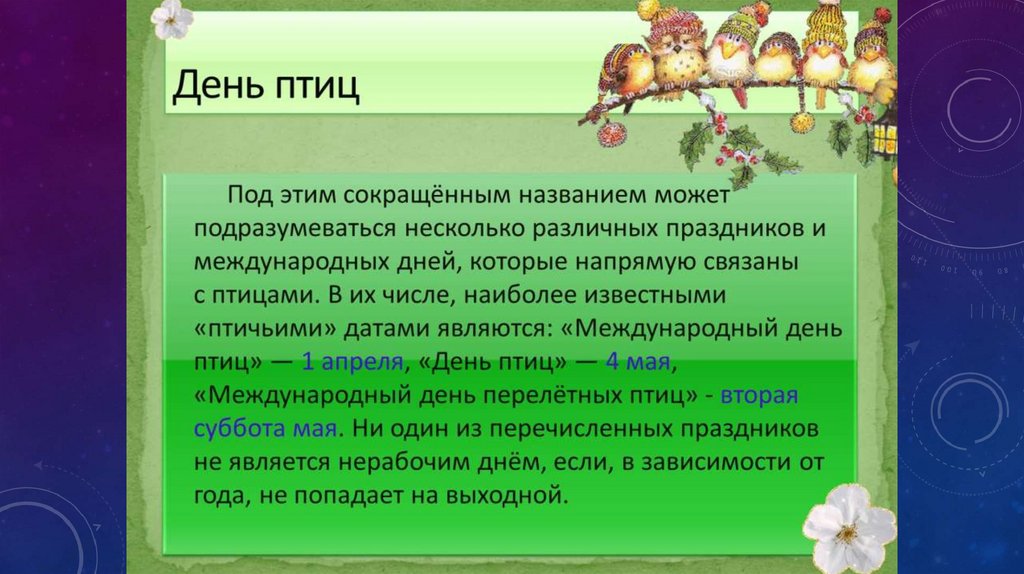 День птиц

Под этим сокращённым названием может подразумеваться несколько различных праздников и международных дней, которые напрямую связаны с птицами. В их числе, наиболее известными «птичьими» датами являются: «Международный день птиц» — 1 апреля, «День птиц» — 4 мая, «Международный день перелётных птиц» - вторая суббота мая. Ни один из перечисленных праздников не является нерабочим днём, если, в зависимости от года, не попадает на выходной.